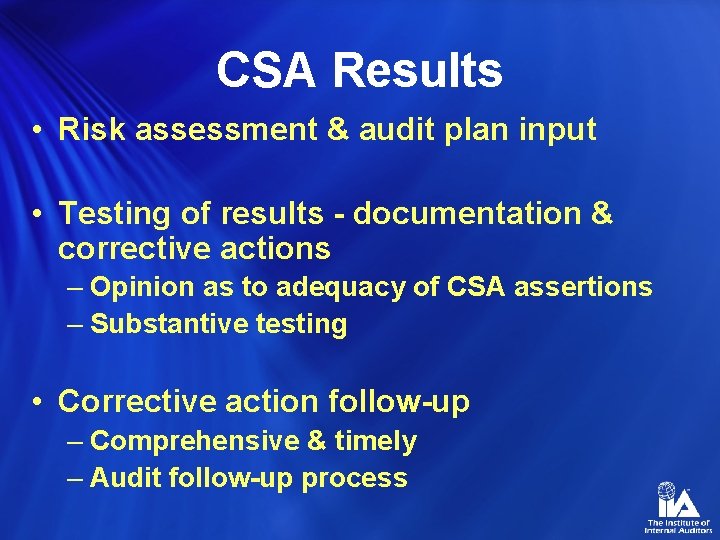 CSA Results

• Risk assessment & audit plan input

• Testing of results - documentation & corrective actions
– Opinion as to adequacy of CSA assertions
– Substantive testing

• Corrective action follow-up
– Comprehensive & timely
– Audit follow-up process

IIA
The Institute of Internal Auditors